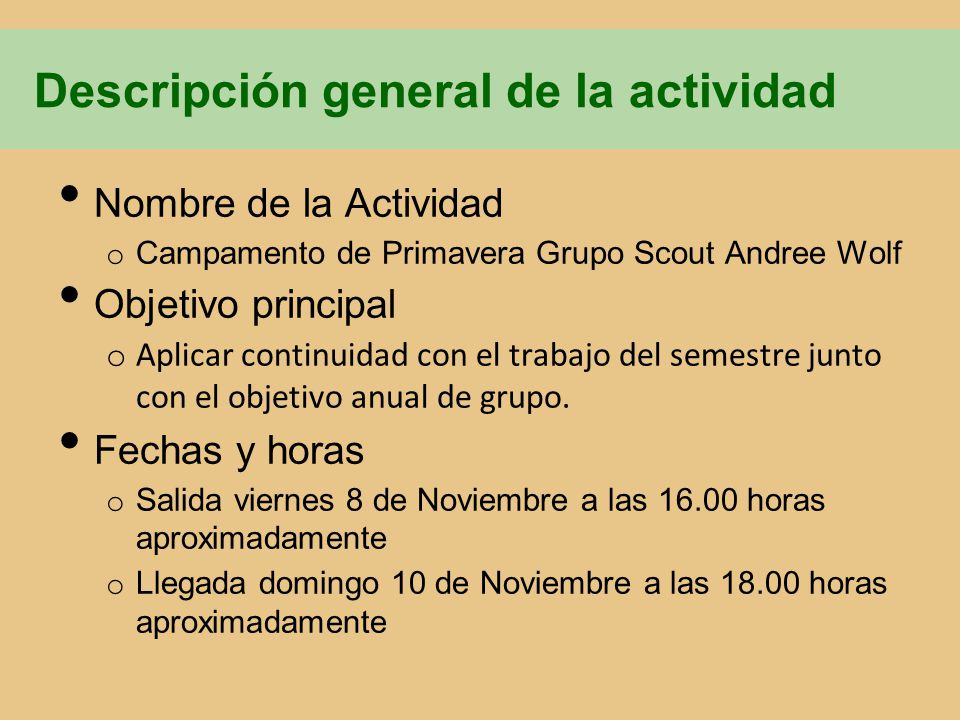 Descripción general de la actividad

• Nombre de la Actividad
  o Campamento de Primavera Grupo Scout Andree Wolf
• Objetivo principal
  o Aplicar continuidad con el trabajo del semestre junto con el objetivo anual de grupo.
• Fechas y horas
  o Salida viernes 8 de Noviembre a las 16.00 horas aproximadamente
  o Llegada domingo 10 de Noviembre a las 18.00 horas aproximadamente